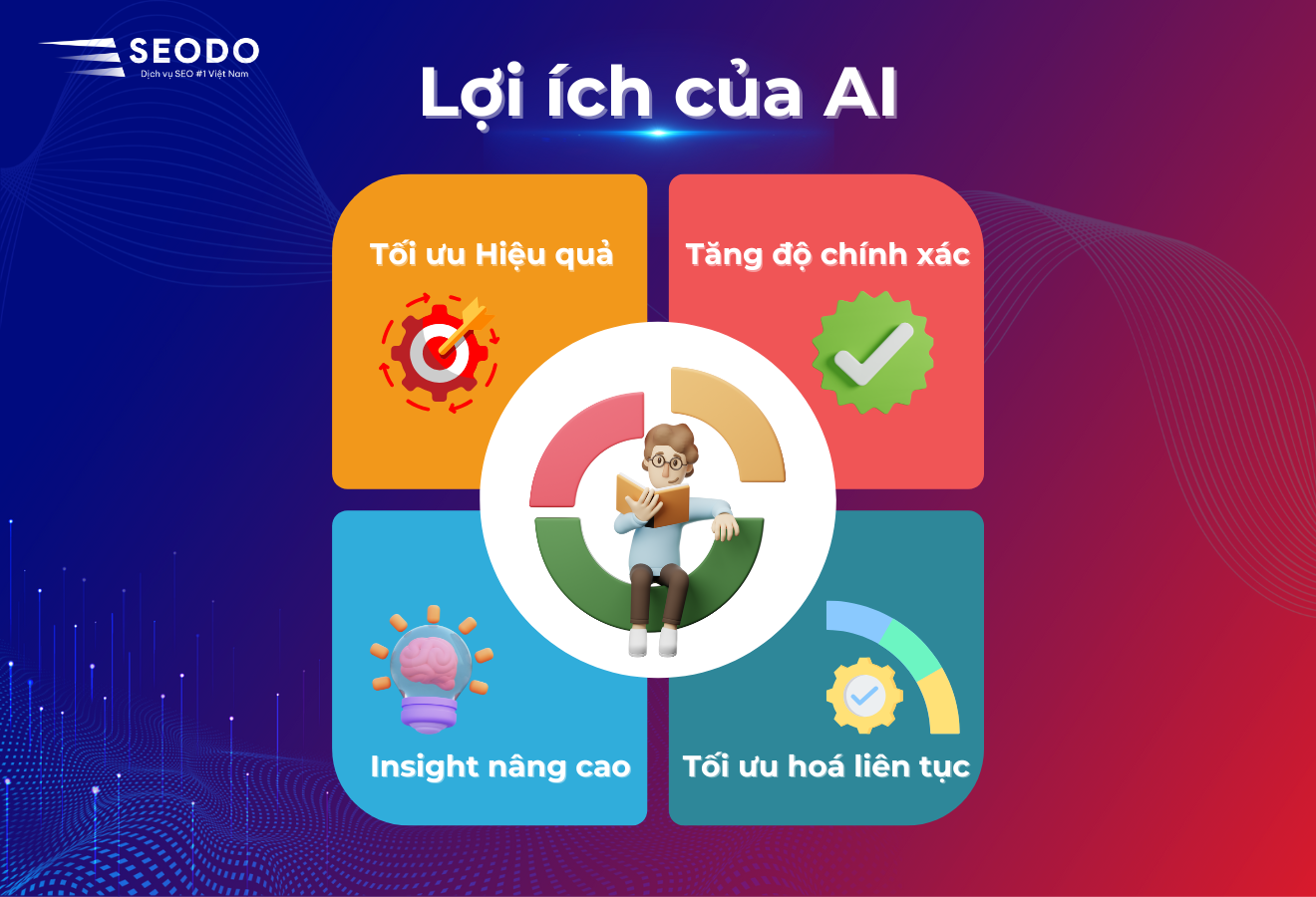 SEODO
Dịch vụ SEO #1 Việt Nam

Lợi ích của AI

Tối ưu Hiệu quả

Tăng độ chính xác

Insight nâng cao

Tối ưu hoá liên tục